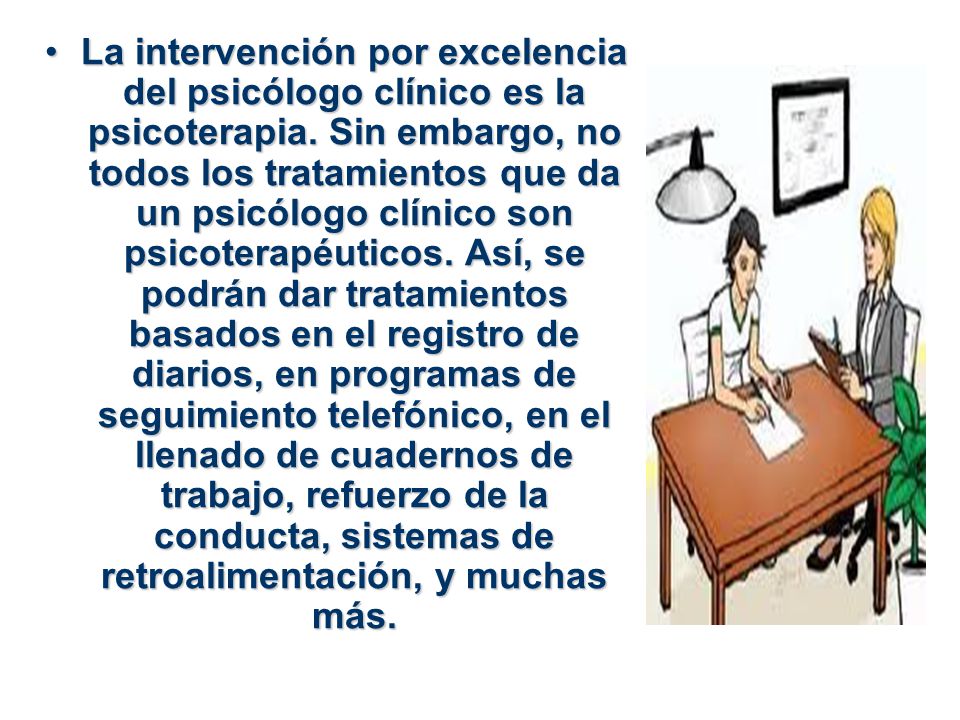 • La intervención por excelencia del psicólogo clínico es la psicoterapia. Sin embargo, no todos los tratamientos que da un psicólogo clínico son psicoterapéuticos. Así, se podrán dar tratamientos basados en el registro de diarios, en programas de seguimiento telefónico, en el llenado de cuadernos de trabajo, refuerzo de la conducta, sistemas de retroalimentación, y muchas más.